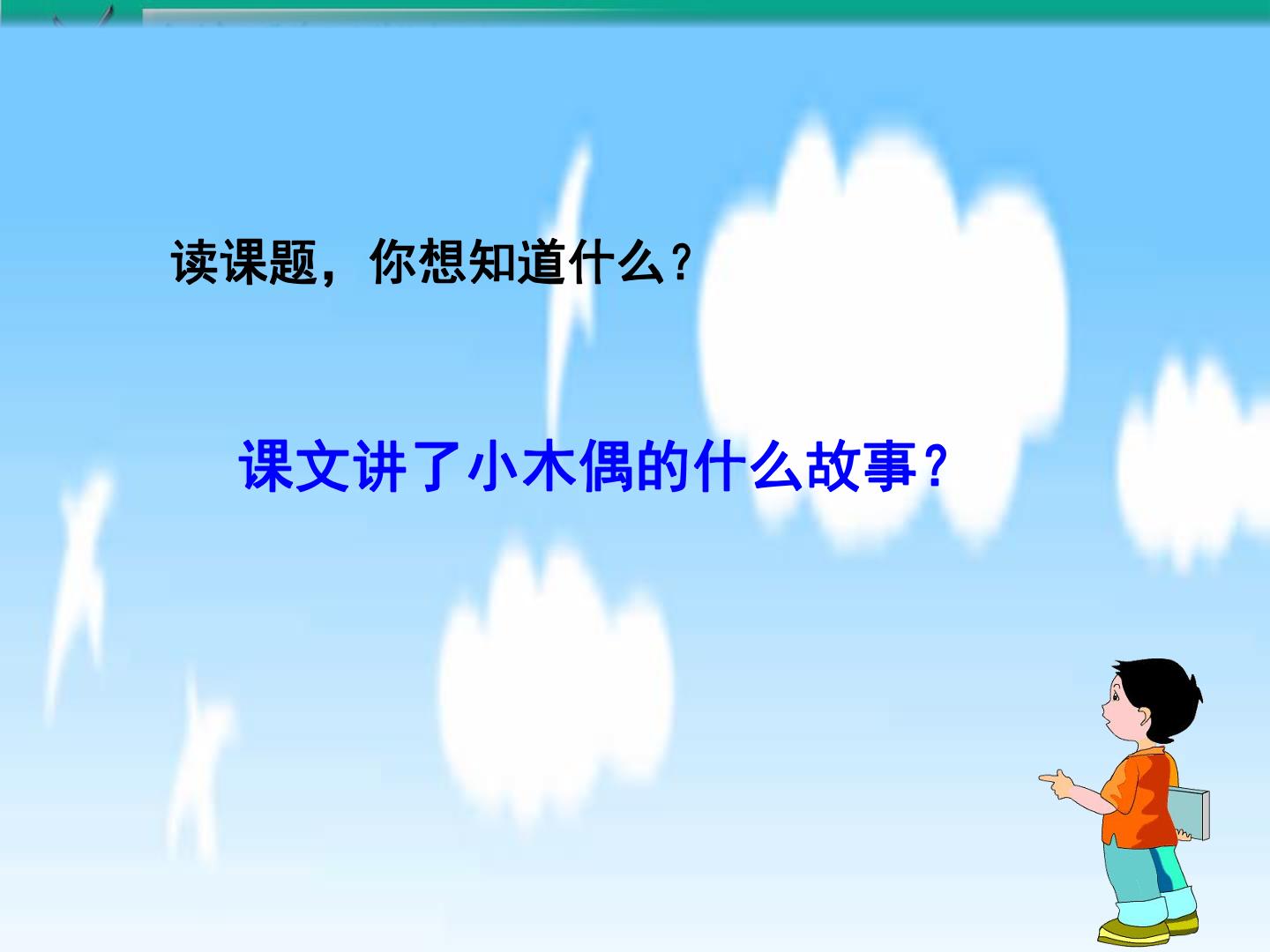 读课题，你想知道什么？

课文讲了小木偶的什么故事？